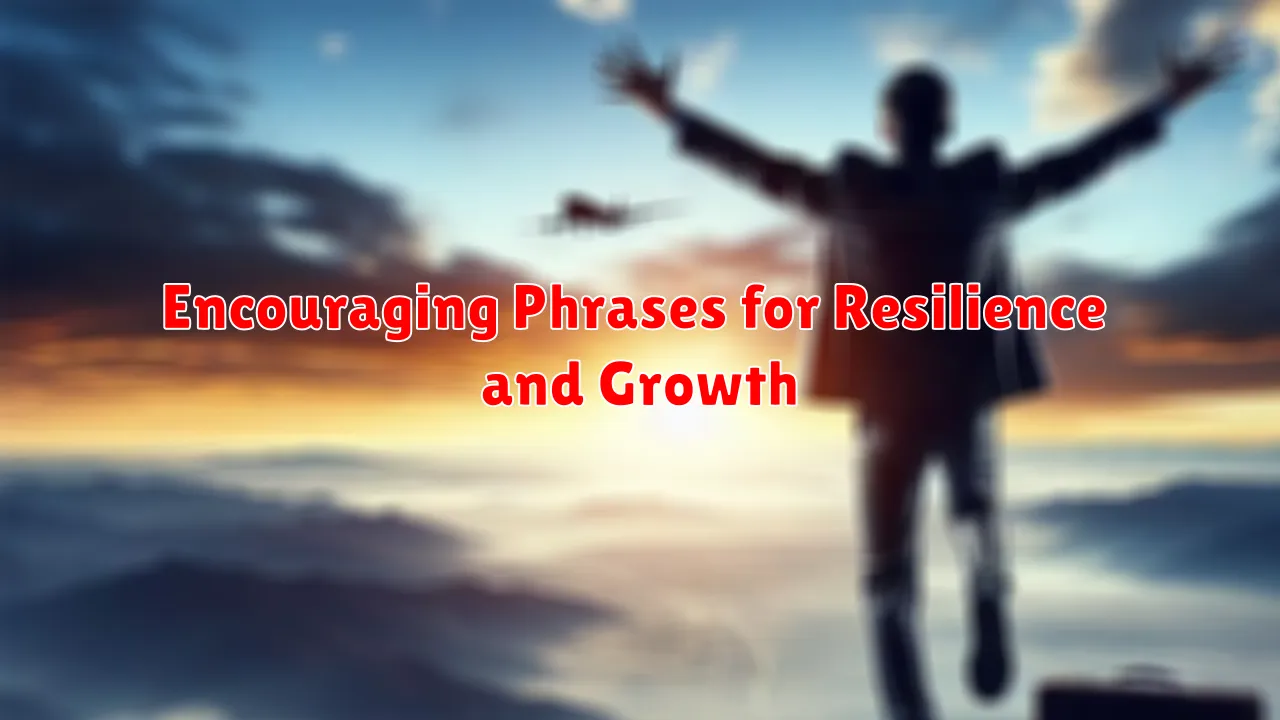 Encouraging Phrases for Resilience and Growth